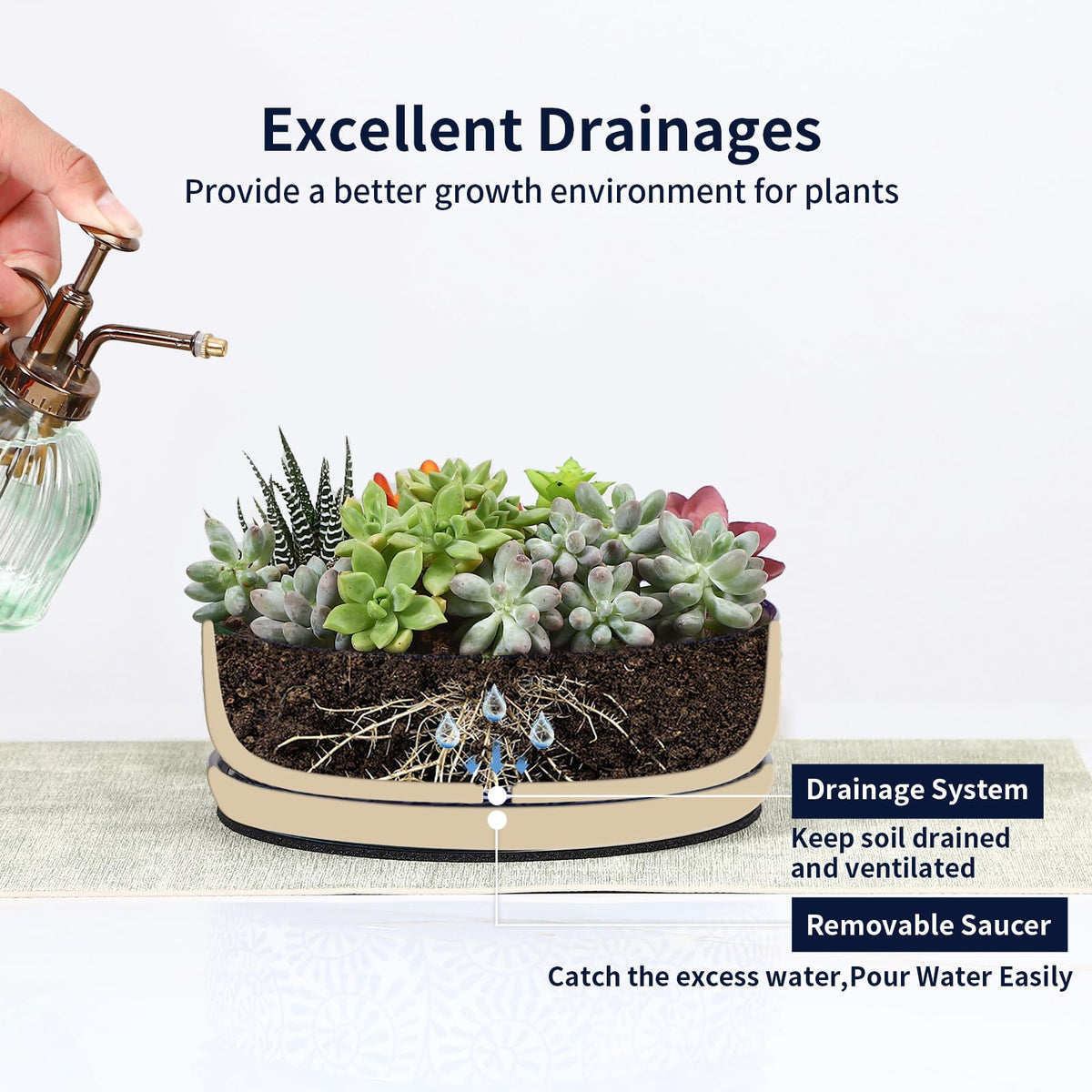 Excellent Drainages
Provide a better growth environment for plants

Drainage System
Keep soil drained and ventilated

Removable Saucer
Catch the excess water,Pour Water Easily